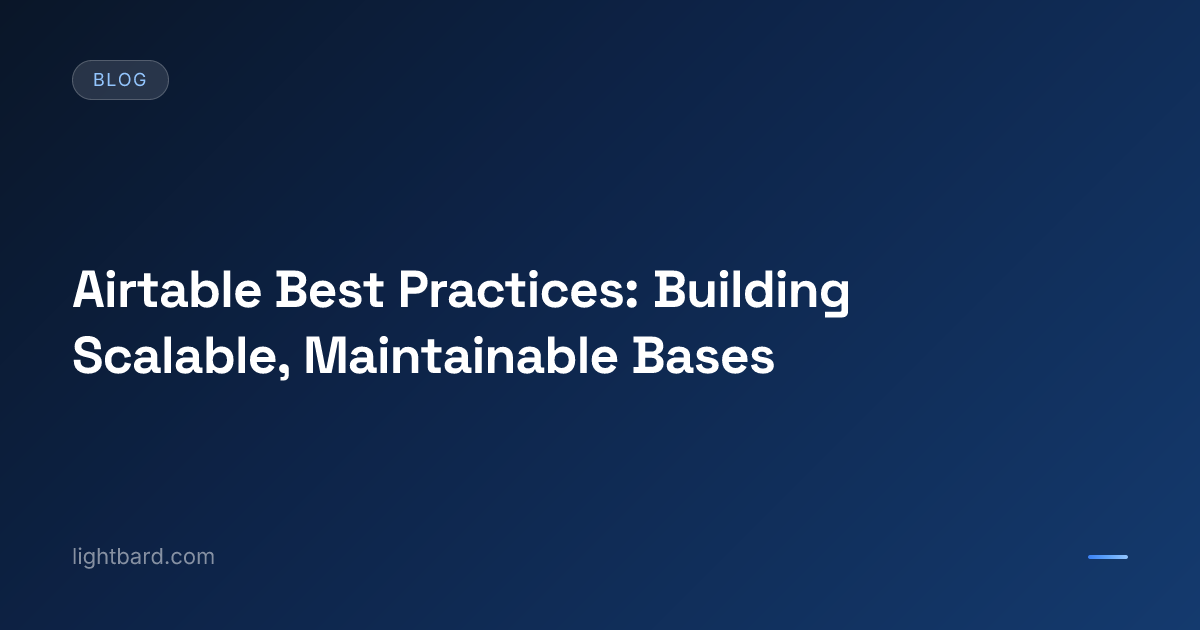 BLOG

Airtable Best Practices: Building Scalable, Maintainable Bases

lightbard.com